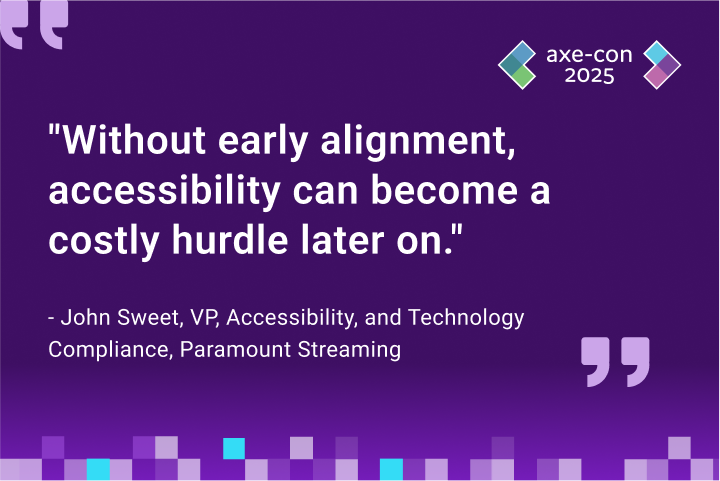 axe-con 2025

"Without early alignment, accessibility can become a costly hurdle later on."

- John Sweet, VP, Accessibility, and Technology Compliance, Paramount Streaming